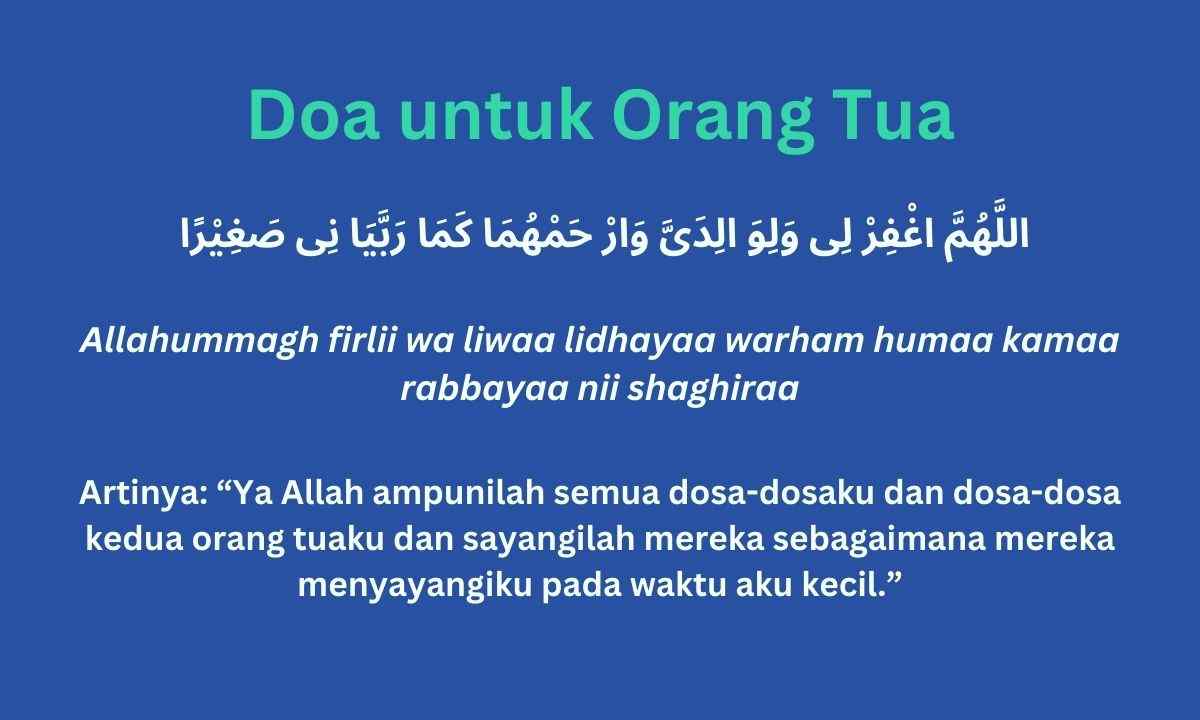 Doa untuk Orang Tua

اللَّهُمَّ اغْفِرْ لِى وَلِوَ الِدَىَّ وَارْ حَمْهُمَا كَمَا رَبَّيَا نِى صَغِيْرًا

Allahummagh firlii wa liwaa lidhayaa warham humaa kamaa rabbayaa nii shaghiraa

Artinya: “Ya Allah ampunilah semua dosa-dosaku dan dosa-dosa kedua orang tuaku dan sayangilah mereka sebagaimana mereka menyayangiku pada waktu aku kecil.”